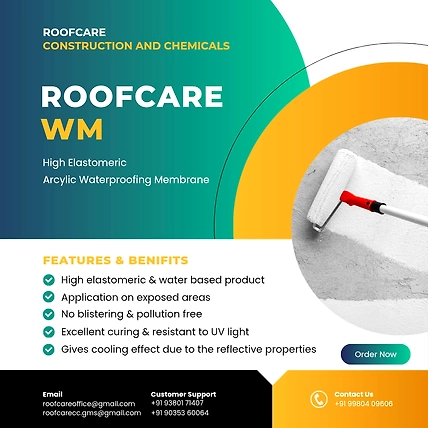 ROOFCARE
CONSTRUCTION AND CHEMICALS

ROOFCARE
WM

High Elastomeric
Arcylic Waterproofing Membrane

FEATURES & BENIFITS
High elastomeric & water based product
Application on exposed areas
No blistering & pollution free
Excellent curing & resistant to UV light
Gives cooling effect due to the reflective properties

Order Now

Email
roofcareoffice@gmail.com
roofcarecc.gms@gmail.com

Customer Support
+91 93801 71407
+91 90353 60064

Contact Us
+91 99804 09606